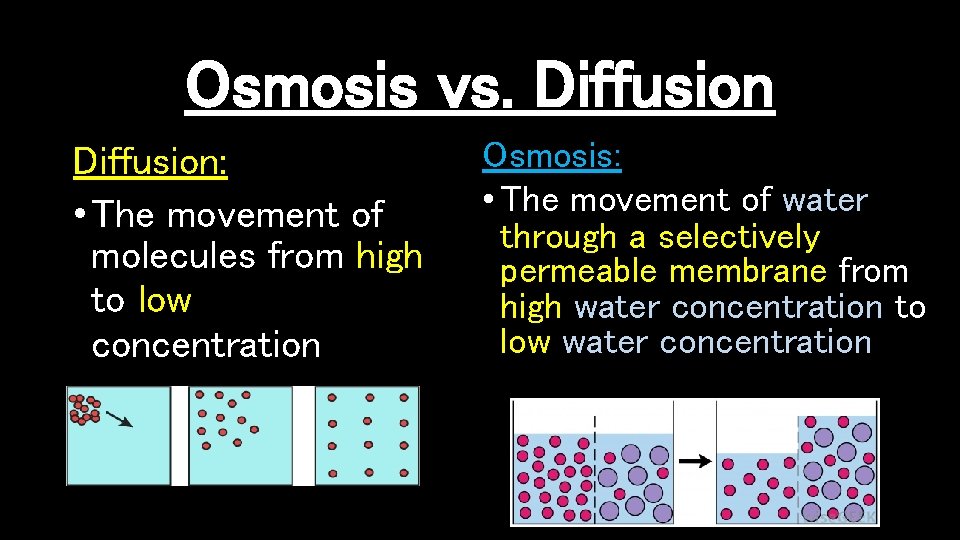 Osmosis vs. Diffusion

Diffusion:

• The movement of molecules from high to low concentration

Osmosis:

• The movement of water through a selectively permeable membrane from high water concentration to low water concentration